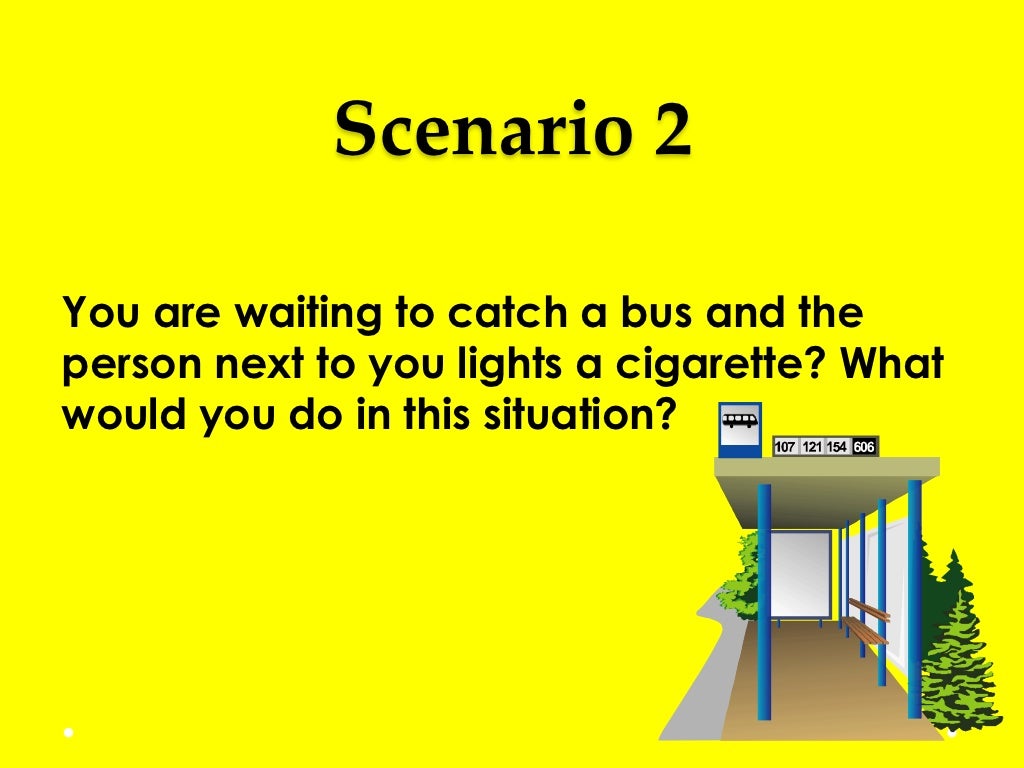 Scenario 2

You are waiting to catch a bus and the person next to you lights a cigarette? What would you do in this situation?

107 121 154 606